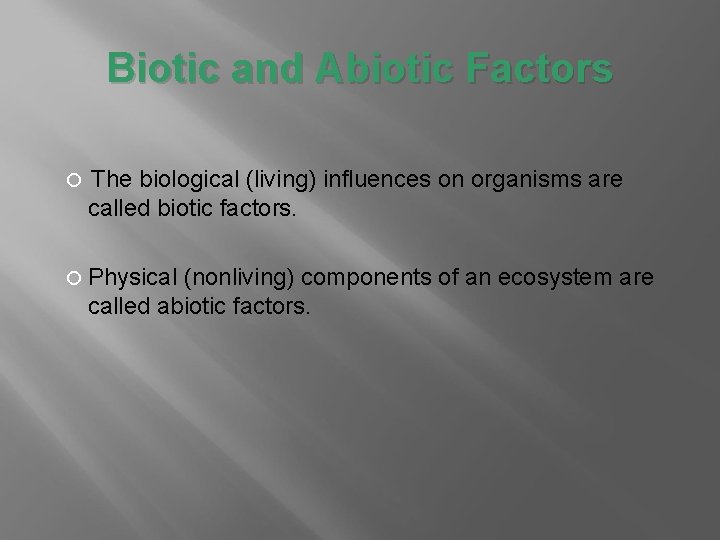 Biotic and Abiotic Factors

The biological (living) influences on organisms are called biotic factors.

Physical (nonliving) components of an ecosystem are called abiotic factors.